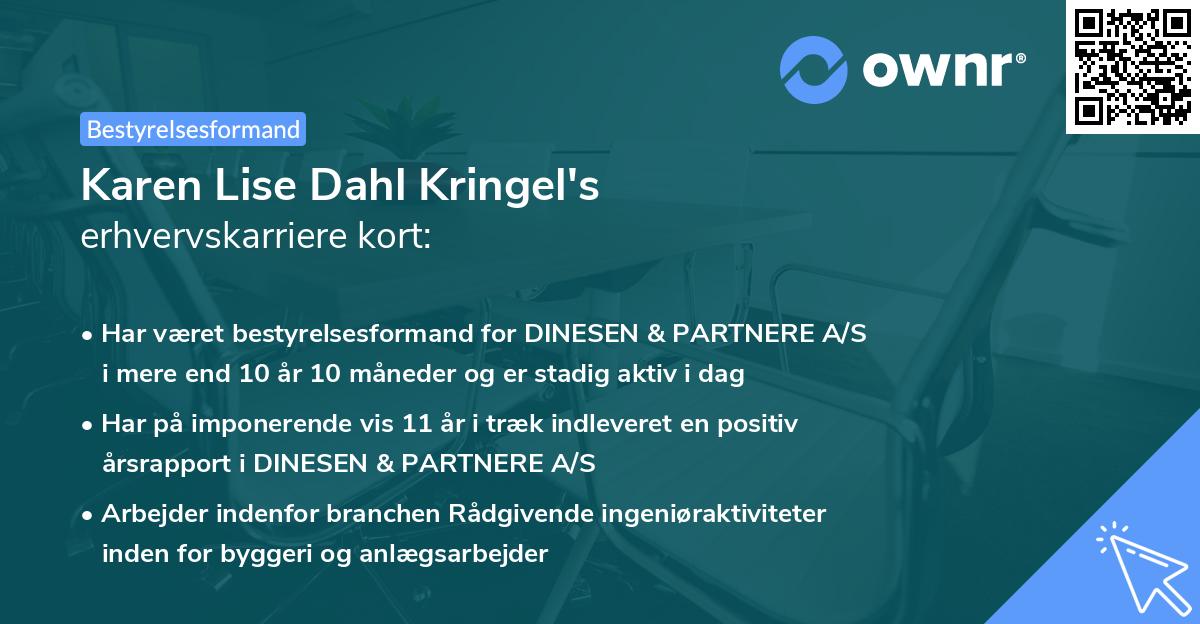 ownr®

Bestyrelsesformand

Karen Lise Dahl Kringel's
erhvervskarriere kort:

• Har været bestyrelsesformand for DINESEN & PARTNERE A/S i mere end 10 år 10 måneder og er stadig aktiv i dag

• Har på imponerende vis 11 år i træk indleveret en positiv årsrapport i DINESEN & PARTNERE A/S

• Arbejder indenfor branchen Rådgivende ingeniøraktiviteter inden for byggeri og anlægsarbejder